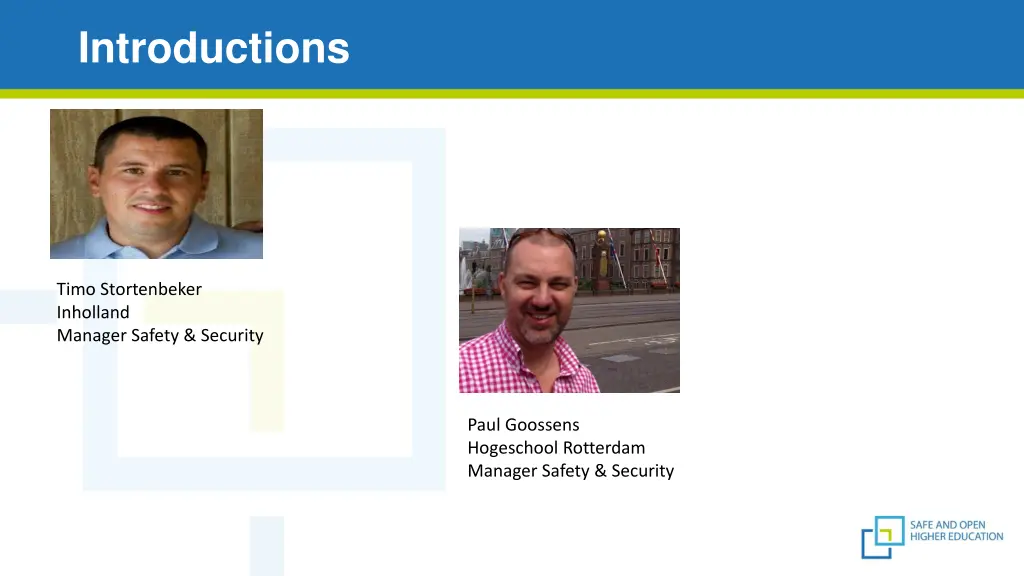 Introductions

Timo Stortenbeker
Inholland
Manager Safety & Security

Paul Goossens
Hogeschool Rotterdam
Manager Safety & Security

SAFE AND OPEN
HIGHER EDUCATION